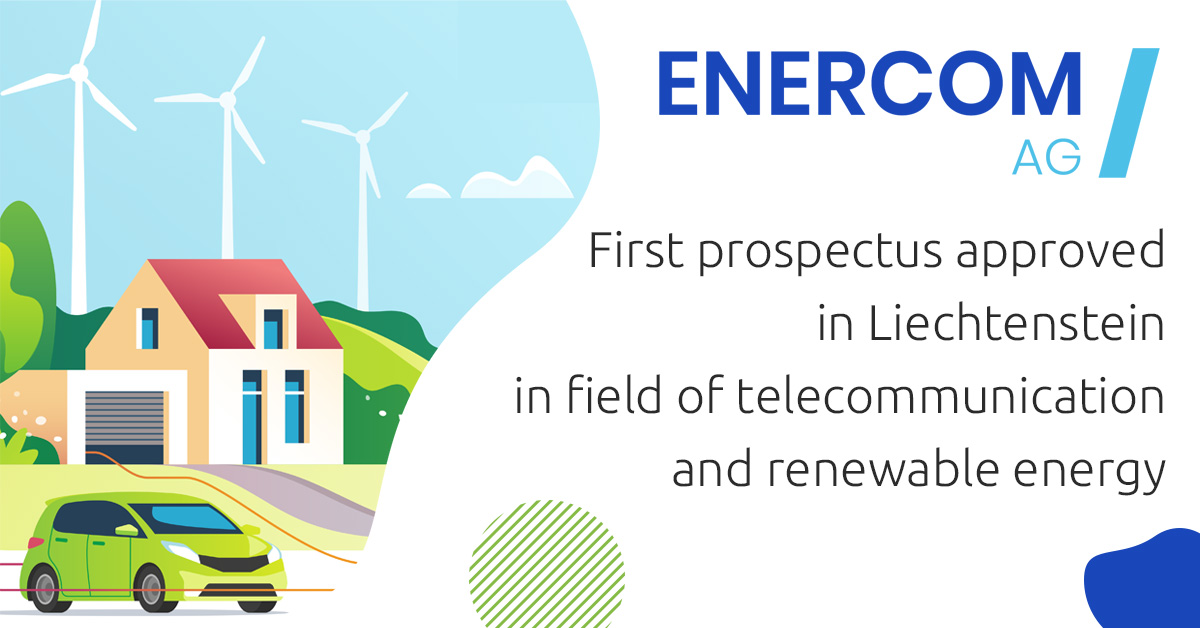 ENERCOM
AG

First prospectus approved in Liechtenstein in field of telecommunication and renewable energy